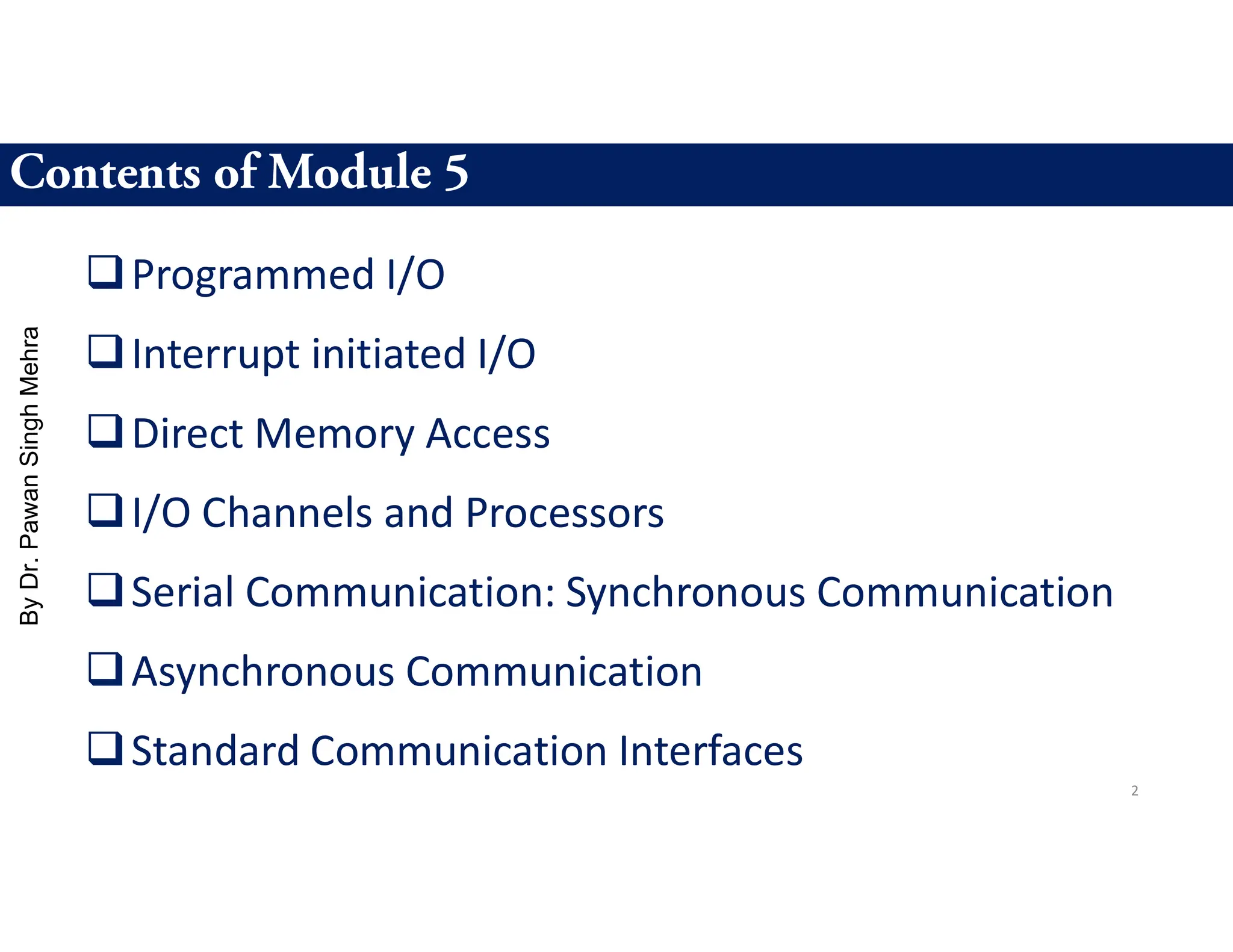 Contents of Module 5

By Dr. Pawan Singh Mehra

❑ Programmed I/O

❑ Interrupt initiated I/O

❑ Direct Memory Access

❑ I/O Channels and Processors

❑ Serial Communication: Synchronous Communication

❑ Asynchronous Communication

❑ Standard Communication Interfaces

2